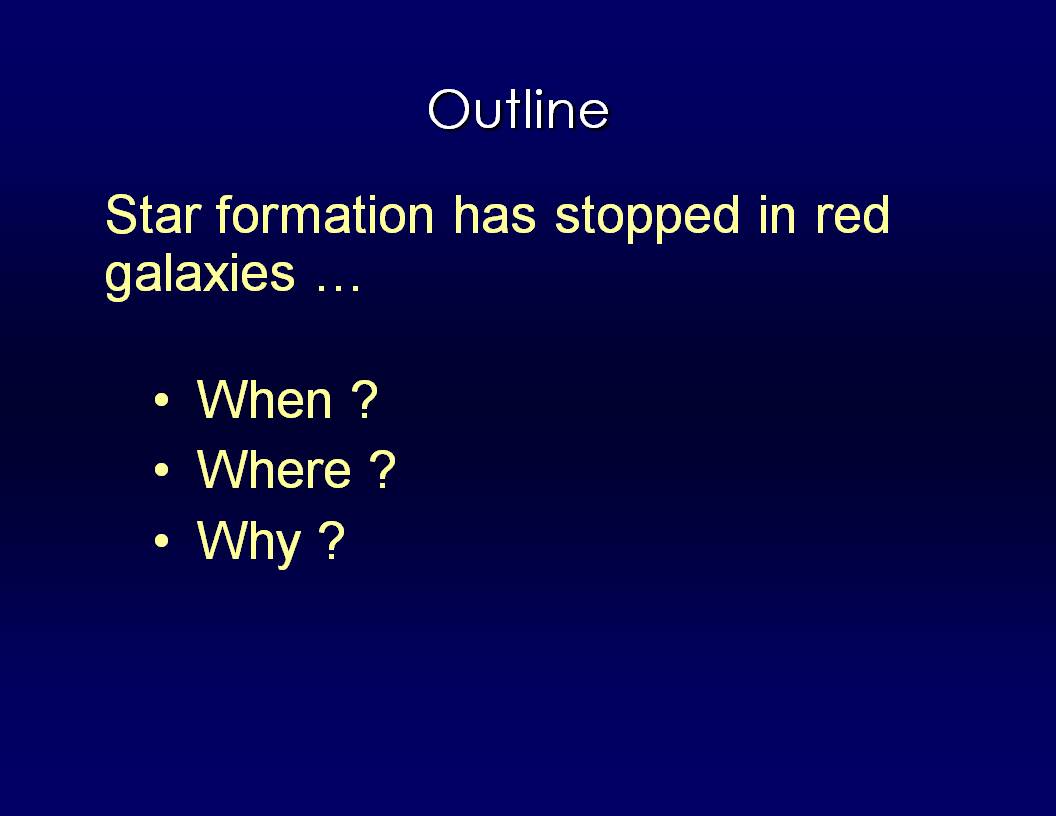 Outline

Star formation has stopped in red galaxies …

• When ?
• Where ?
• Why ?